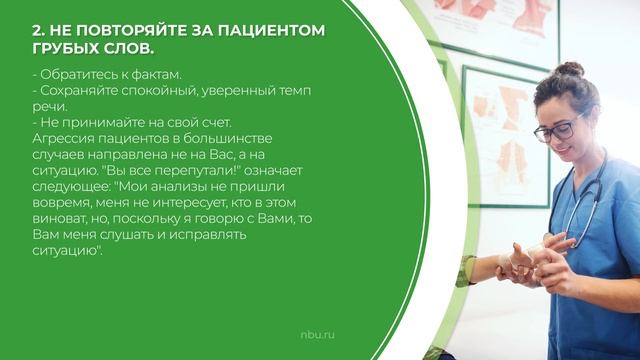 2. НЕ ПОВТОРЯЙТЕ ЗА ПАЦИЕНТОМ ГРУБЫХ СЛОВ.

- Обратитесь к фактам.
- Сохраняйте спокойный, уверенный темп речи.
- Не принимайте на свой счет.
Агрессия пациентов в большинстве случаев направлена не на Вас, а на ситуацию. "Вы все перепутали!" означает следующее: "Мои анализы не пришли вовремя, меня не интересует, кто в этом виноват, но, поскольку я говорю с Вами, то Вам меня слушать и исправлять ситуацию".

nbu.ru